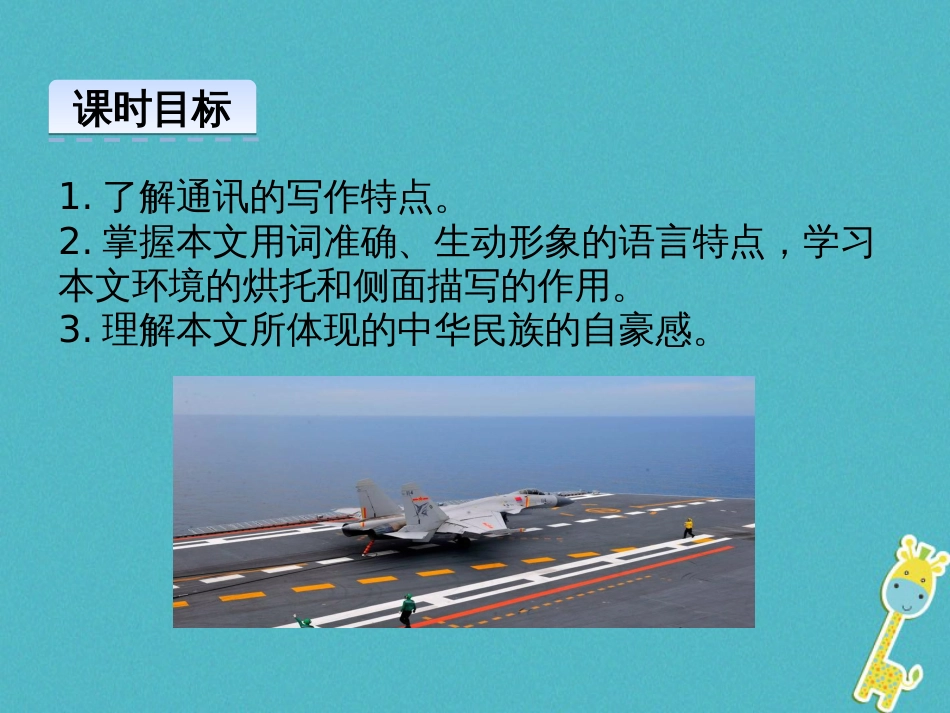 课时目标

1. 了解通讯的写作特点。
2. 掌握本文用词准确、生动形象的语言特点，学习本文环境的烘托和侧面描写的作用。
3. 理解本文所体现的中华民族的自豪感。